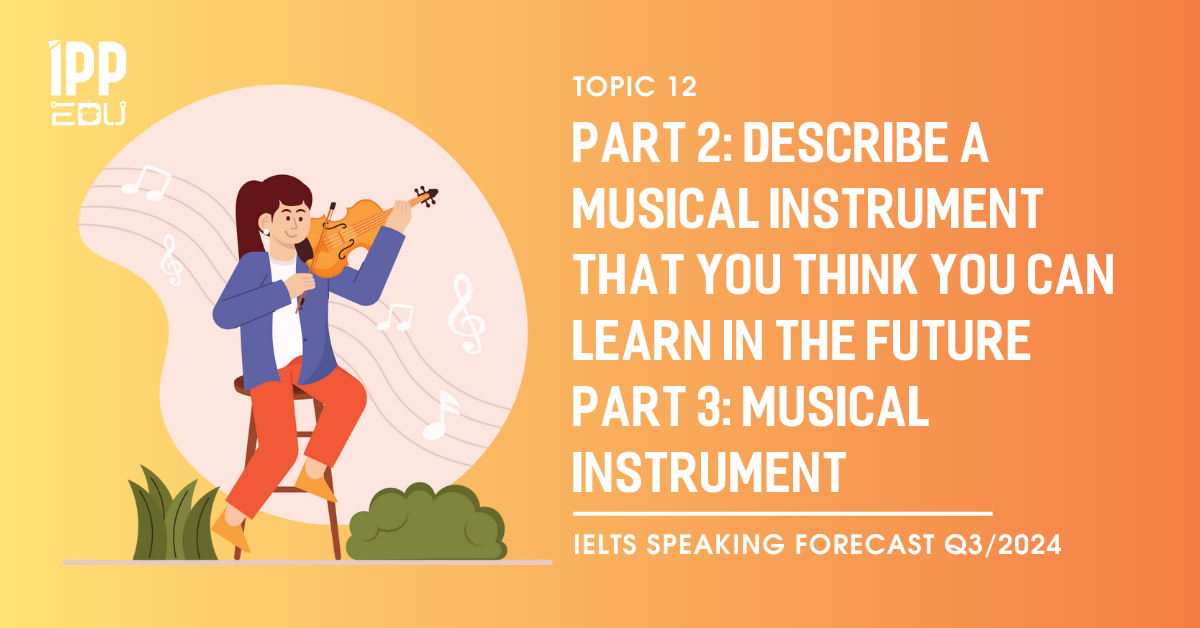 IPP
EDU

TOPIC 12

PART 2: DESCRIBE A MUSICAL INSTRUMENT THAT YOU THINK YOU CAN LEARN IN THE FUTURE
PART 3: MUSICAL INSTRUMENT

IELTS SPEAKING FORECAST Q3/2024